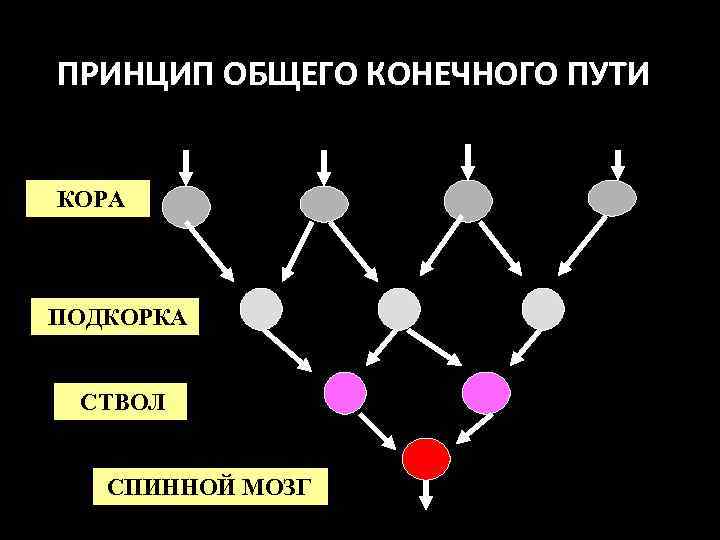 ПРИНЦИП ОБЩЕГО КОНЕЧНОГО ПУТИ

КОРА

ПОДКОРКА

СТВОЛ

СПИННОЙ МОЗГ